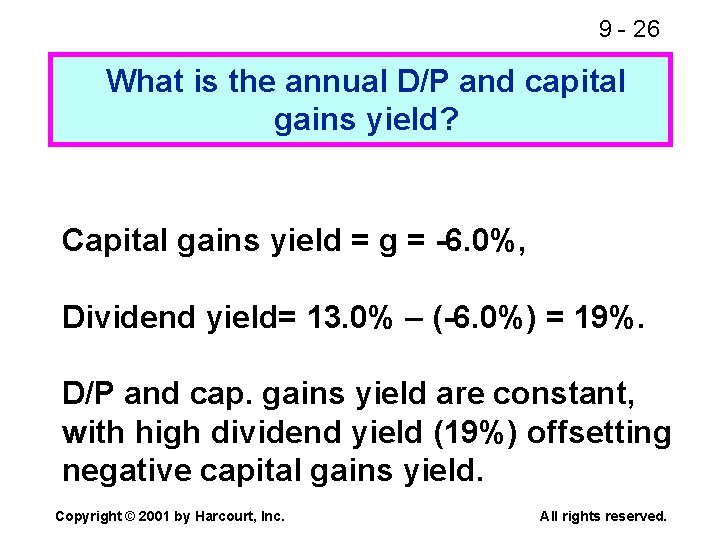 9 - 26

What is the annual D/P and capital gains yield?

Capital gains yield = g = -6.0%,

Dividend yield= 13.0% – (-6.0%) = 19%.

D/P and cap. gains yield are constant, with high dividend yield (19%) offsetting negative capital gains yield.

Copyright © 2001 by Harcourt, Inc.

All rights reserved.